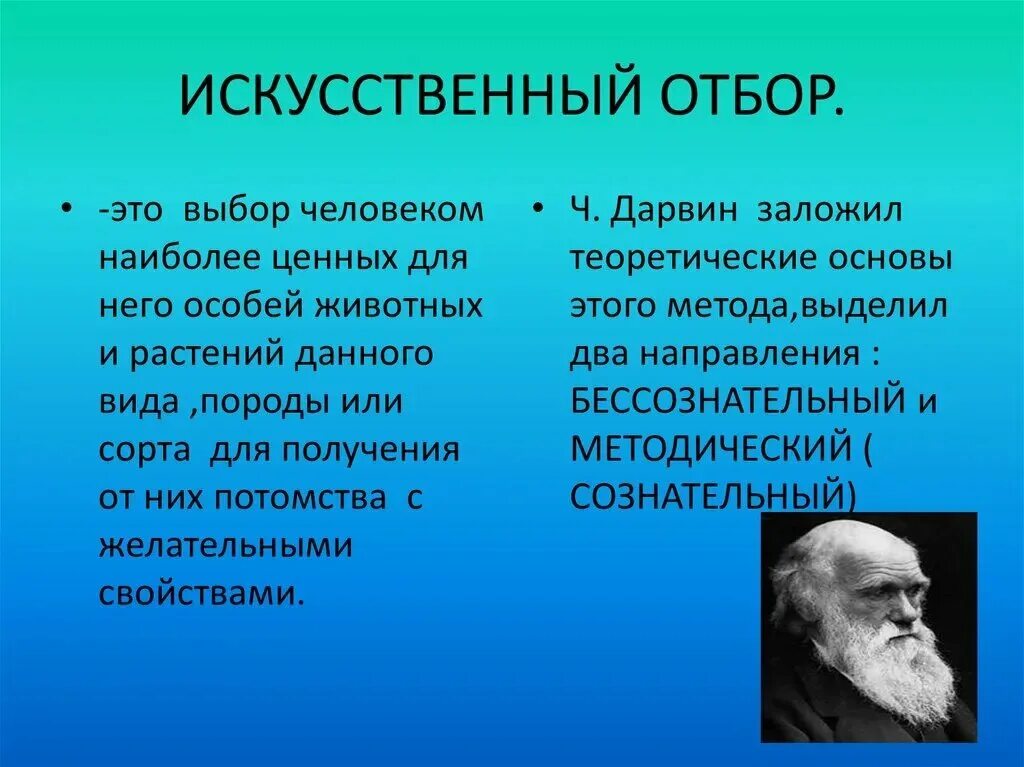 ИСКУССТВЕННЫЙ ОТБОР.

• -это выбор человеком наиболее ценных для него особей животных и растений данного вида ,породы или сорта для получения от них потомства с желательными свойствами.

• Ч. Дарвин заложил теоретические основы этого метода,выделил два направления : БЕССОЗНАТЕЛЬНЫЙ и МЕТОДИЧЕСКИЙ ( СОЗНАТЕЛЬНЫЙ)